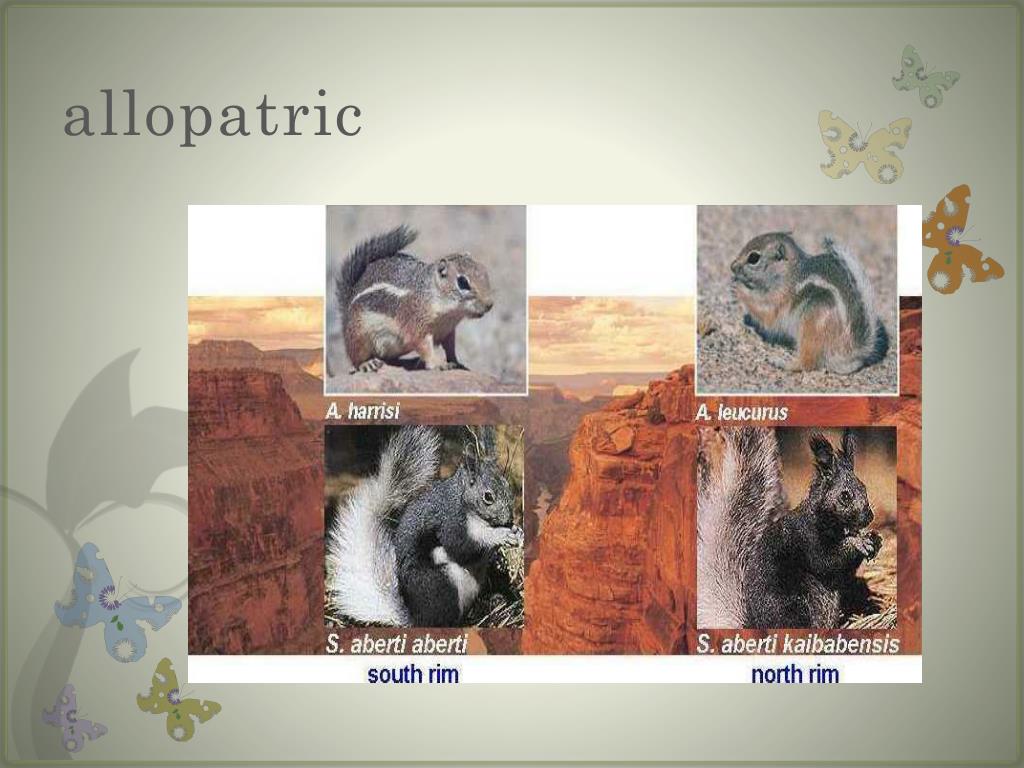 allopatric

A. harrisi

A. leucurus

S. aberti aberti

S. aberti kaibabensis

south rim

north rim